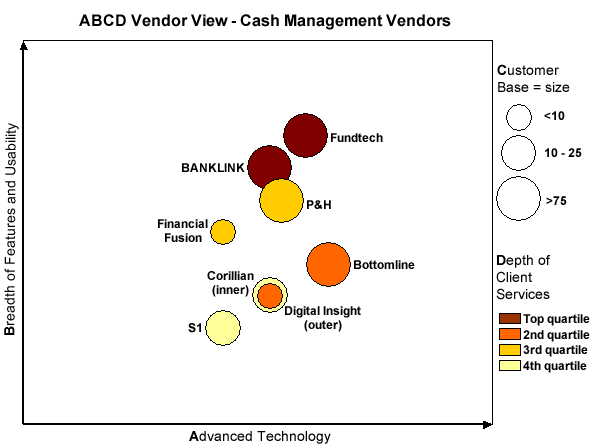 ABCD Vendor View - Cash Management Vendors

Breadth of Features and Usability

Fundtech
BANKLINK
P&H
Financial Fusion
Bottomline
Corillian (inner)
Digital Insight (outer)
S1

Advanced Technology

Customer Base = size
<10
10 - 25
>75

Depth of Client Services
Top quartile
2nd quartile
3rd quartile
4th quartile